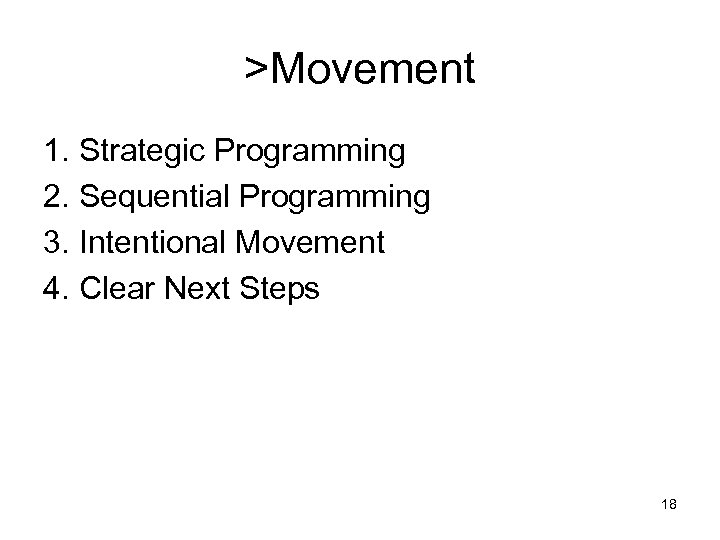 >Movement

1. Strategic Programming
2. Sequential Programming
3. Intentional Movement
4. Clear Next Steps

18